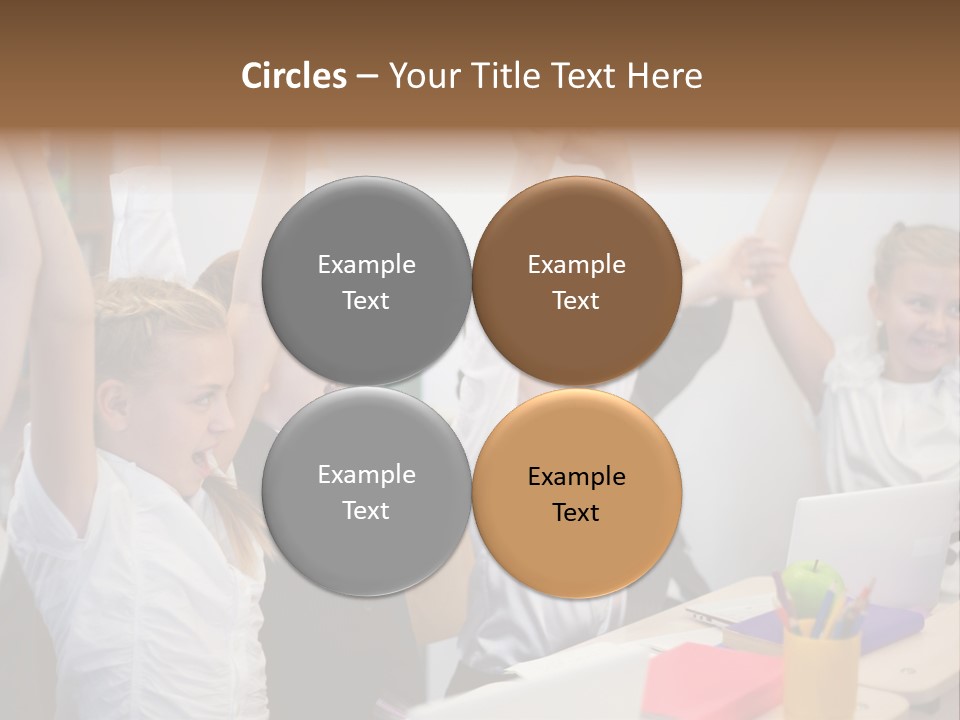 Circles – Your Title Text Here

Example Text

Example Text

Example Text

Example Text